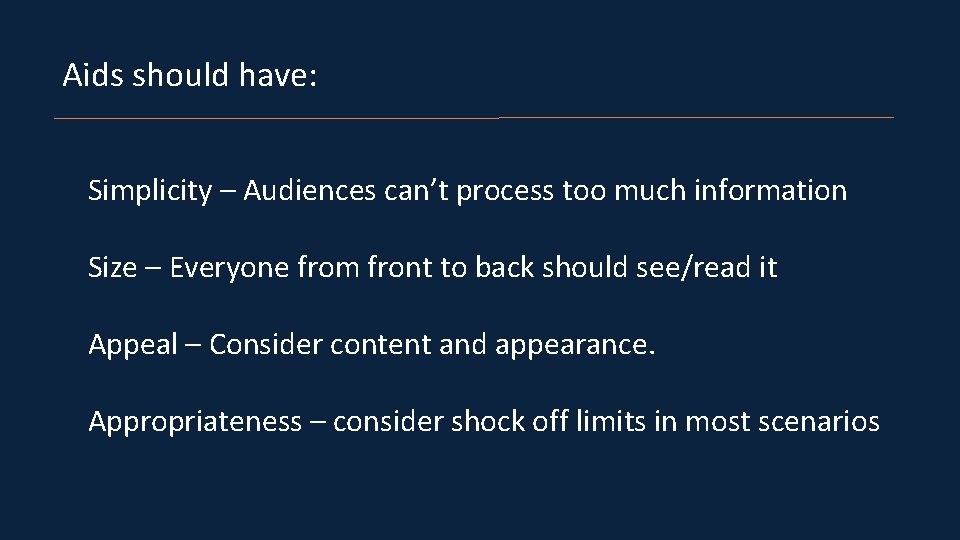 Aids should have:

Simplicity – Audiences can’t process too much information

Size – Everyone from front to back should see/read it

Appeal – Consider content and appearance.

Appropriateness – consider shock off limits in most scenarios